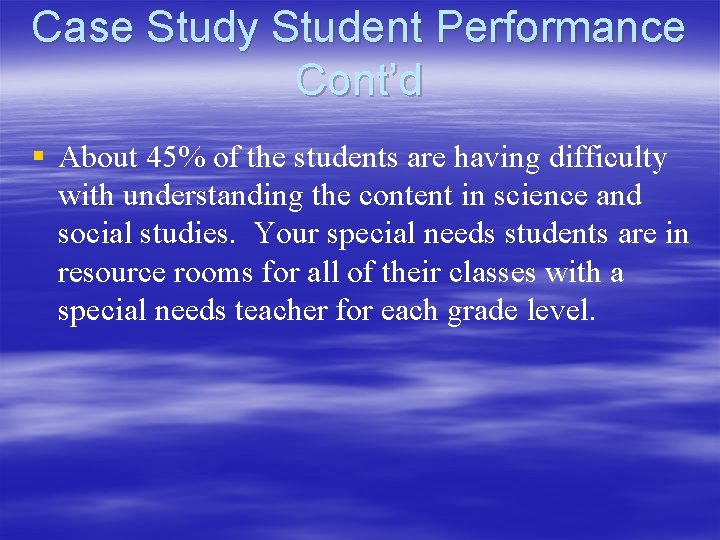 Case Study Student Performance Cont'd

▪ About 45% of the students are having difficulty with understanding the content in science and social studies. Your special needs students are in resource rooms for all of their classes with a special needs teacher for each grade level.